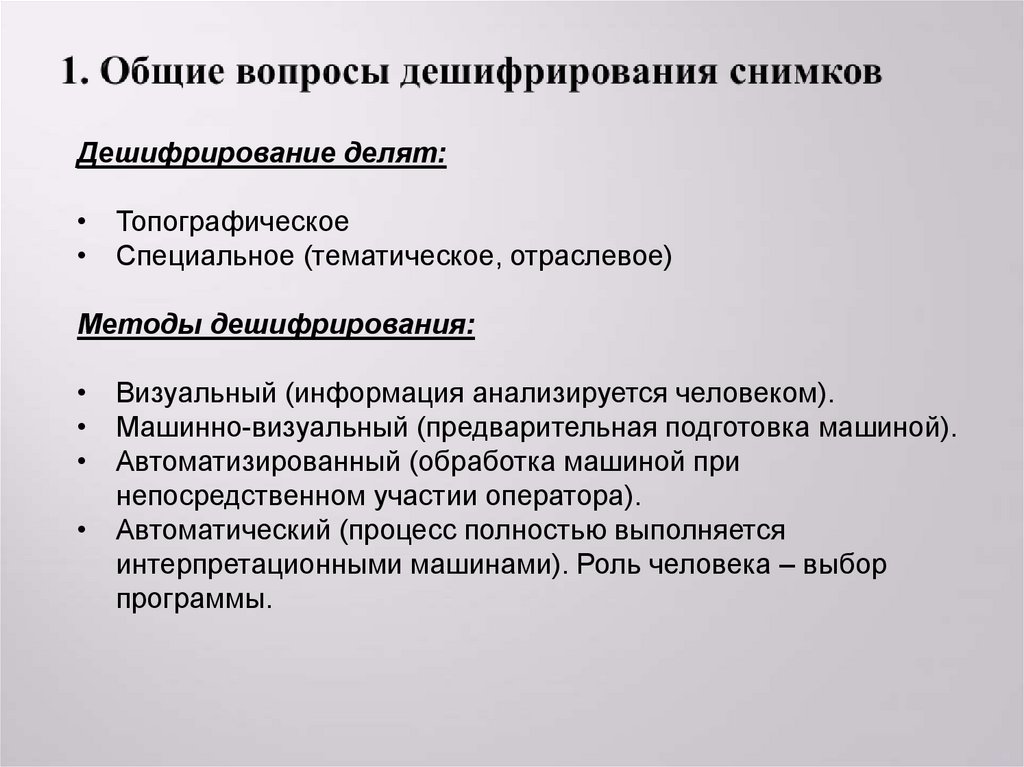 1. Общие вопросы дешифрирования снимков

Дешифрирование делят:

• Топографическое
• Специальное (тематическое, отраслевое)

Методы дешифрирования:

• Визуальный (информация анализируется человеком).
• Машинно-визуальный (предварительная подготовка машиной).
• Автоматизированный (обработка машиной при непосредственном участии оператора).
• Автоматический (процесс полностью выполняется интерпретационными машинами). Роль человека – выбор программы.